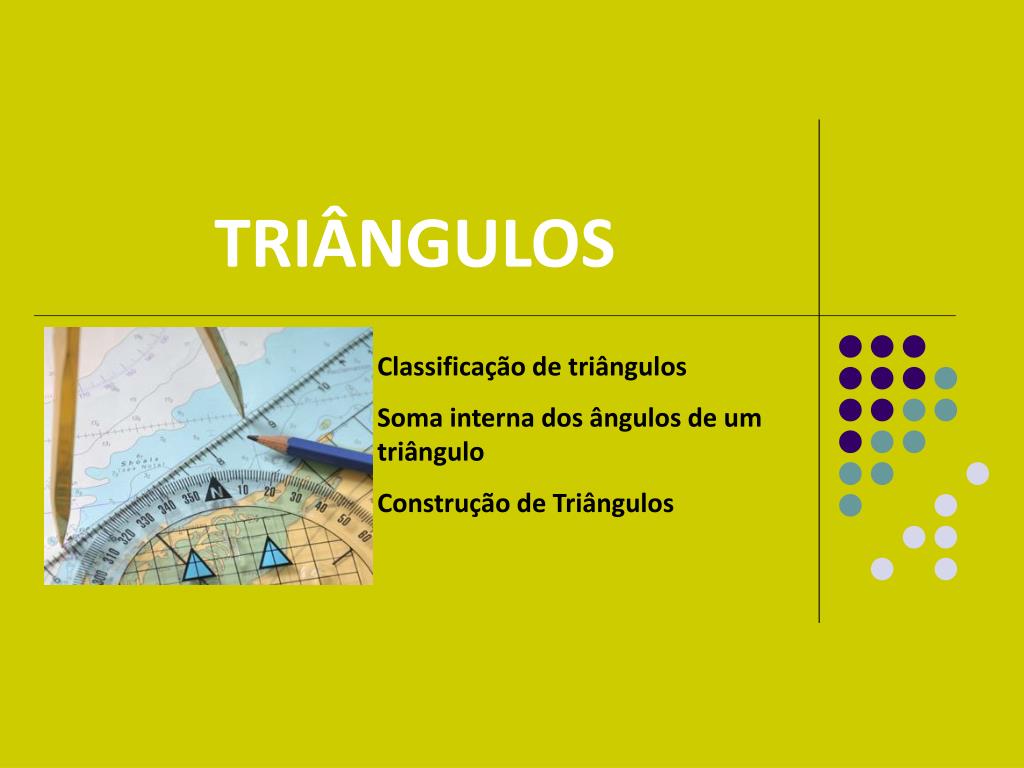 TRIÂNGULOS

Classificação de triângulos

Soma interna dos ângulos de um triângulo

Construção de Triângulos